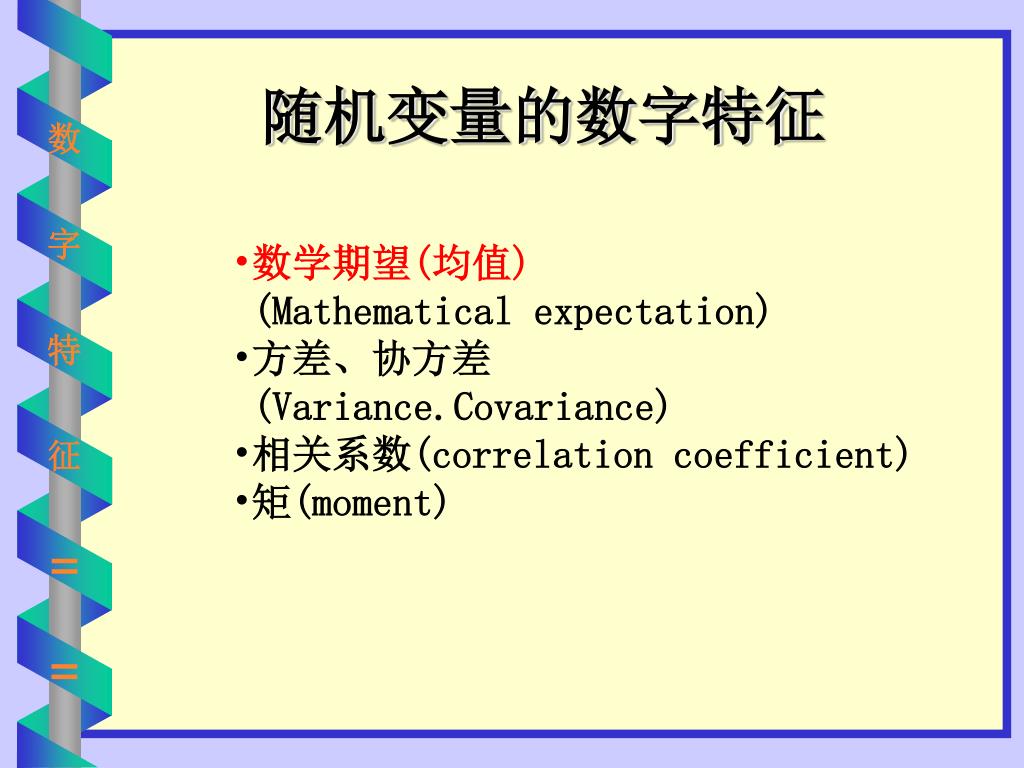 数
字
特
征
=
=

随机变量的数字特征

•数学期望(均值)
(Mathematical expectation)
•方差、协方差
(Variance.Covariance)
•相关系数(correlation coefficient)
•矩(moment)